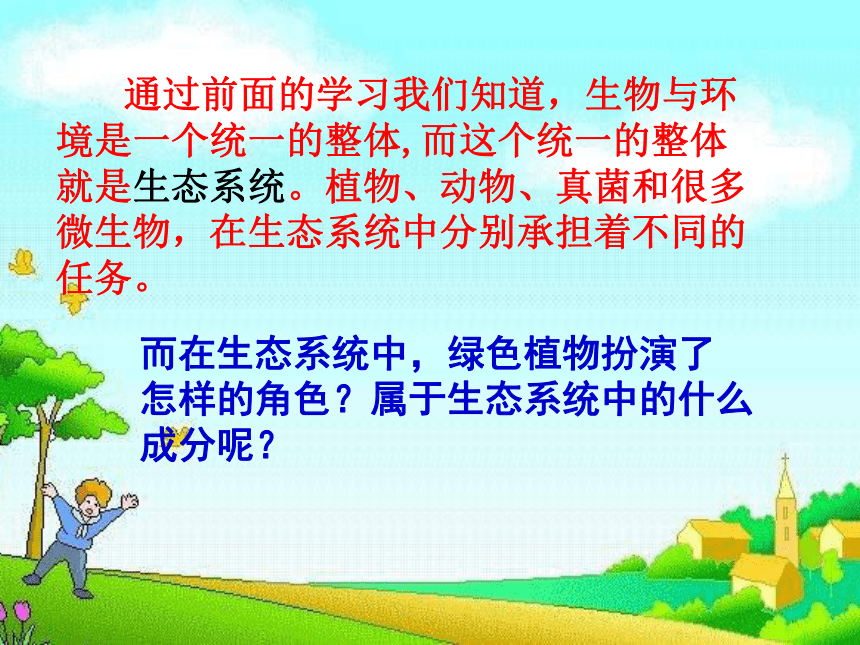 通过前面的学习我们知道，生物与环境是一个统一的整体,而这个统一的整体就是生态系统。植物、动物、真菌和很多微生物，在生态系统中分别承担着不同的任务。

而在生态系统中，绿色植物扮演了怎样的角色？属于生态系统中的什么成分呢？